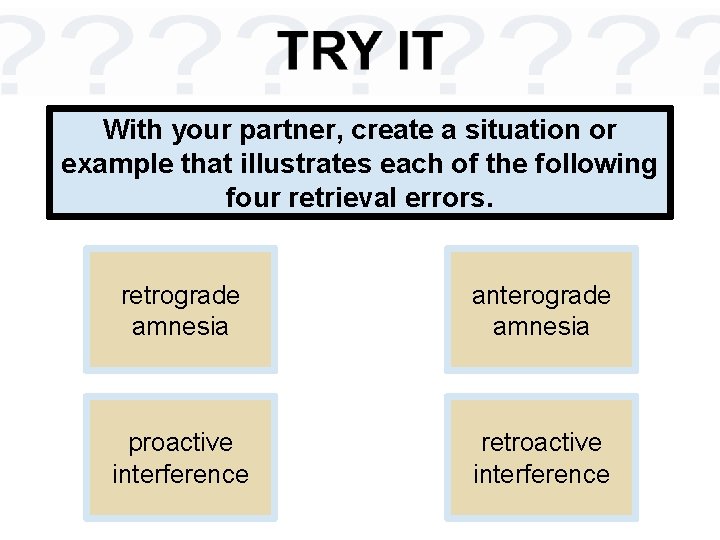 TRY IT

With your partner, create a situation or example that illustrates each of the following four retrieval errors.

retrograde amnesia

anterograde amnesia

proactive interference

retroactive interference